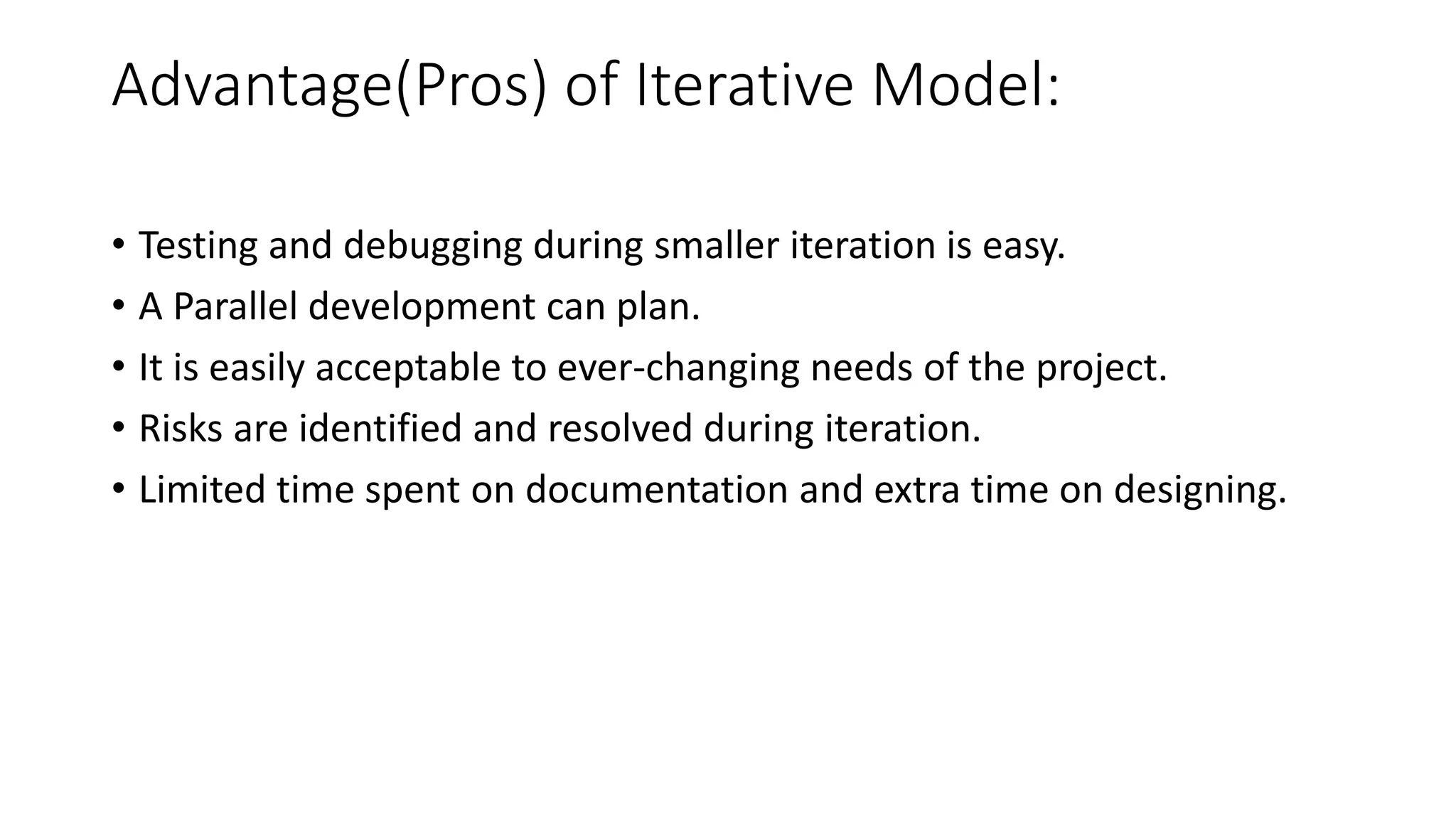 Advantage(Pros) of Iterative Model:

• Testing and debugging during smaller iteration is easy.
• A Parallel development can plan.
• It is easily acceptable to ever-changing needs of the project.
• Risks are identified and resolved during iteration.
• Limited time spent on documentation and extra time on designing.